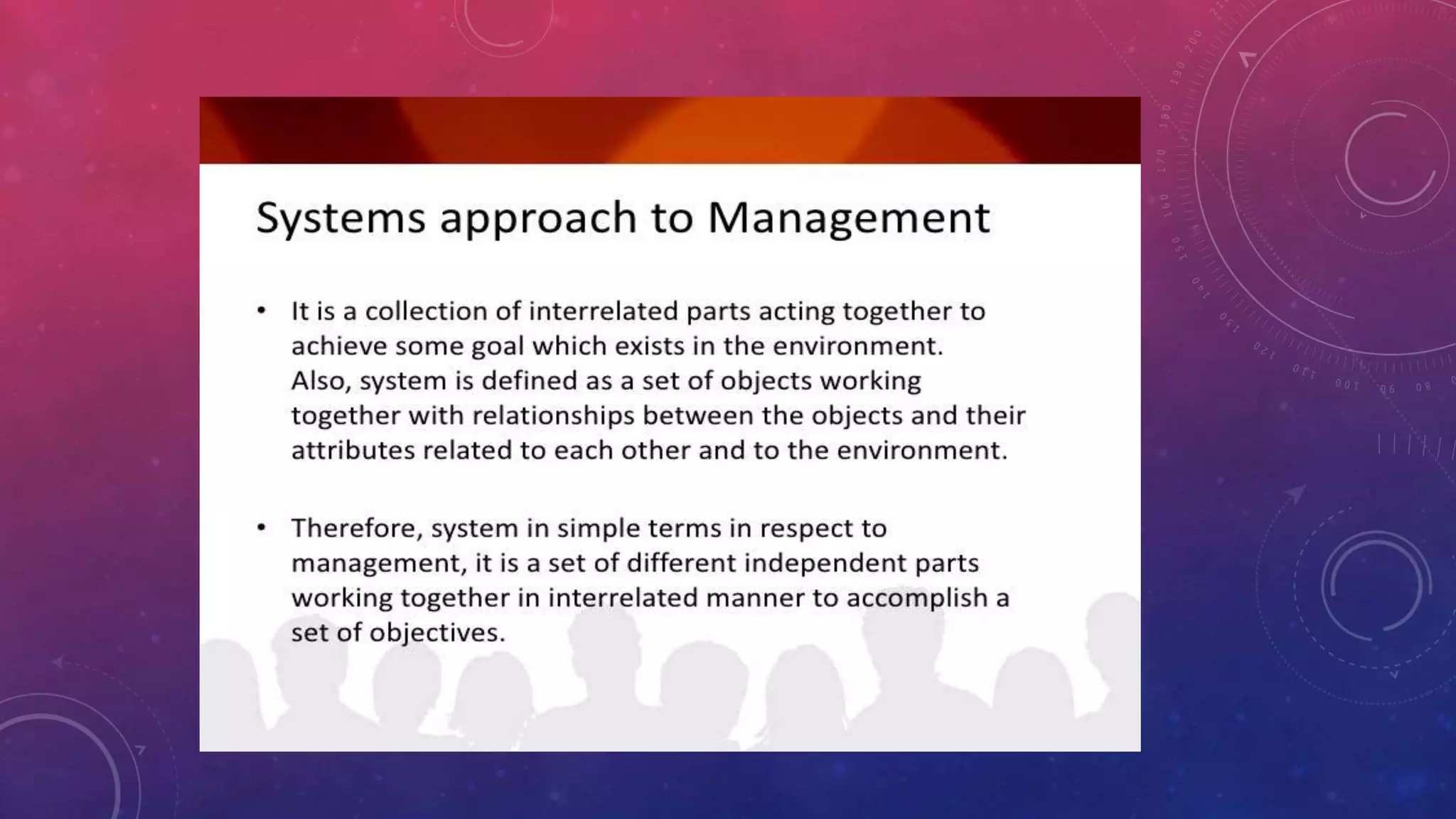 Systems approach to Management

• It is a collection of interrelated parts acting together to achieve some goal which exists in the environment. Also, system is defined as a set of objects working together with relationships between the objects and their attributes related to each other and to the environment.

• Therefore, system in simple terms in respect to management, it is a set of different independent parts working together in interrelated manner to accomplish a set of objectives.